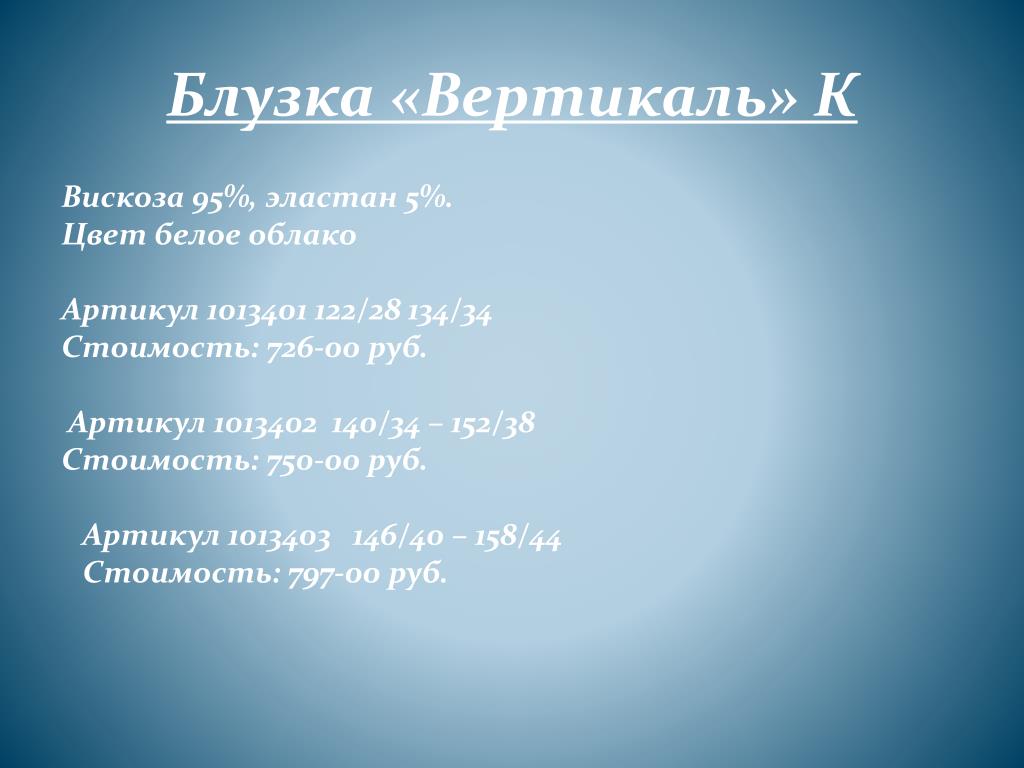 Блузка «Вертикаль» К

Вискоза 95%, эластан 5%.
Цвет белое облако

Артикул 1013401 122/28 134/34
Стоимость: 726-00 руб.

Артикул 1013402 140/34 – 152/38
Стоимость: 750-00 руб.

Артикул 1013403 146/40 – 158/44
Стоимость: 797-00 руб.